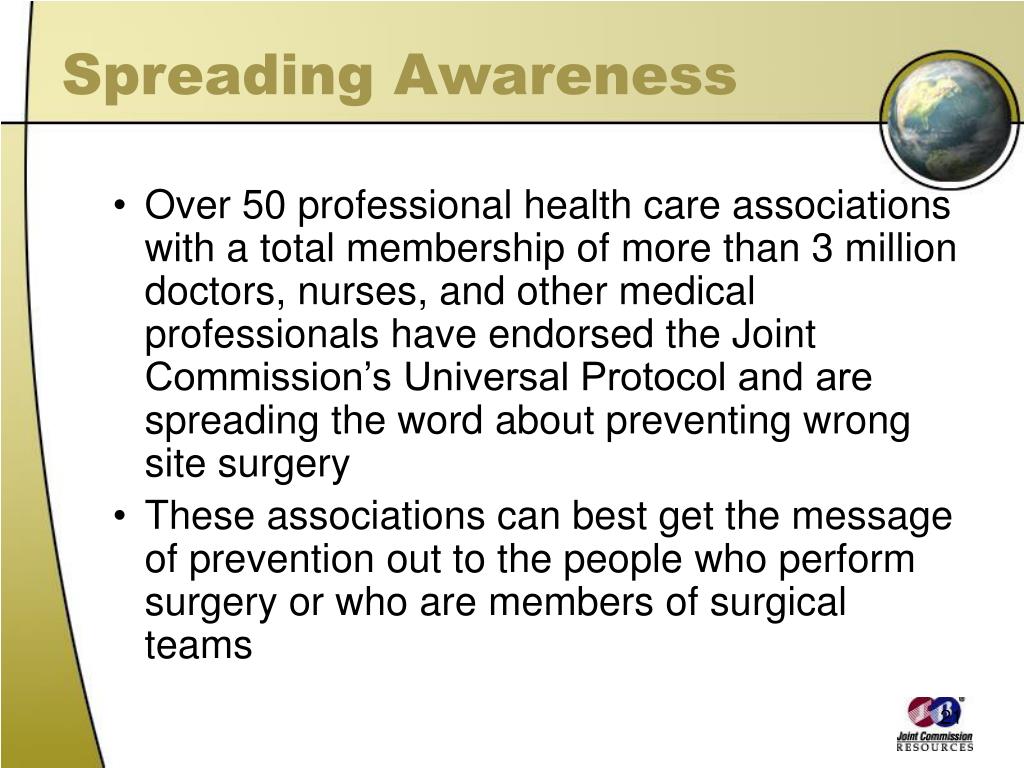 Spreading Awareness

• Over 50 professional health care associations with a total membership of more than 3 million doctors, nurses, and other medical professionals have endorsed the Joint Commission's Universal Protocol and are spreading the word about preventing wrong site surgery

• These associations can best get the message of prevention out to the people who perform surgery or who are members of surgical teams

Joint Commission
RESOURCES